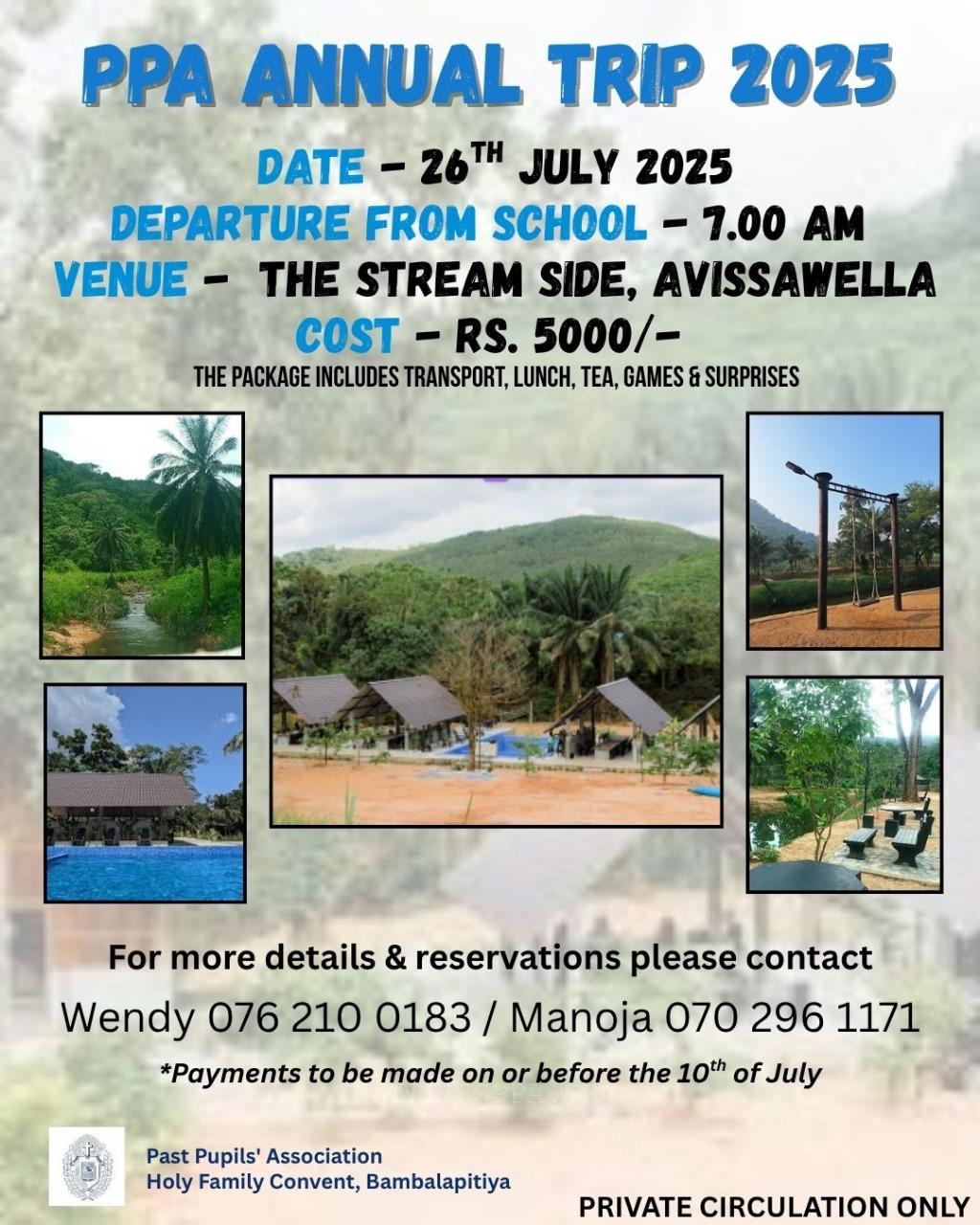 PPA ANNUAL TRIP 2025

DATE - 26$^{TH}$ JULY 2025
DEPARTURE FROM SCHOOL - 7.00 AM
VENUE - THE STREAM SIDE, AVISSAWELLA
COST - RS. 5000/-
THE PACKAGE INCLUDES TRANSPORT, LUNCH, TEA, GAMES & SURPRISES

For more details & reservations please contact
Wendy 076 210 0183 / Manoja 070 296 1171
*Payments to be made on or before the 10$^{th}$ of July

Past Pupils' Association
Holy Family Convent, Bambalapitiya

PRIVATE CIRCULATION ONLY